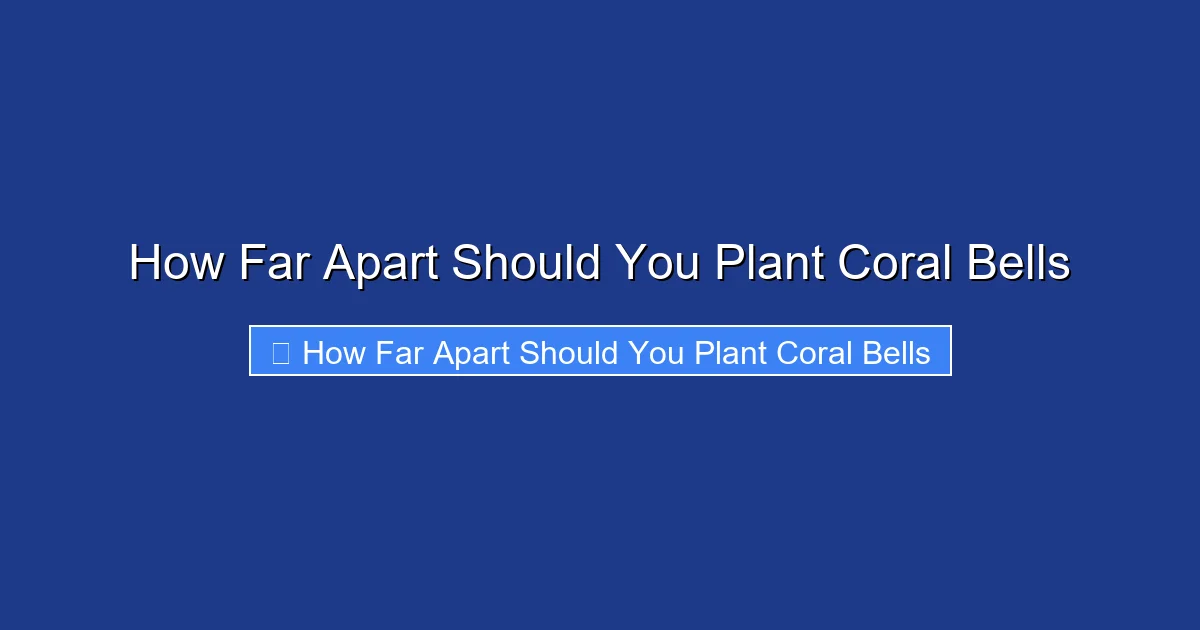 How Far Apart Should You Plant Coral Bells

How Far Apart Should You Plant Coral Bells